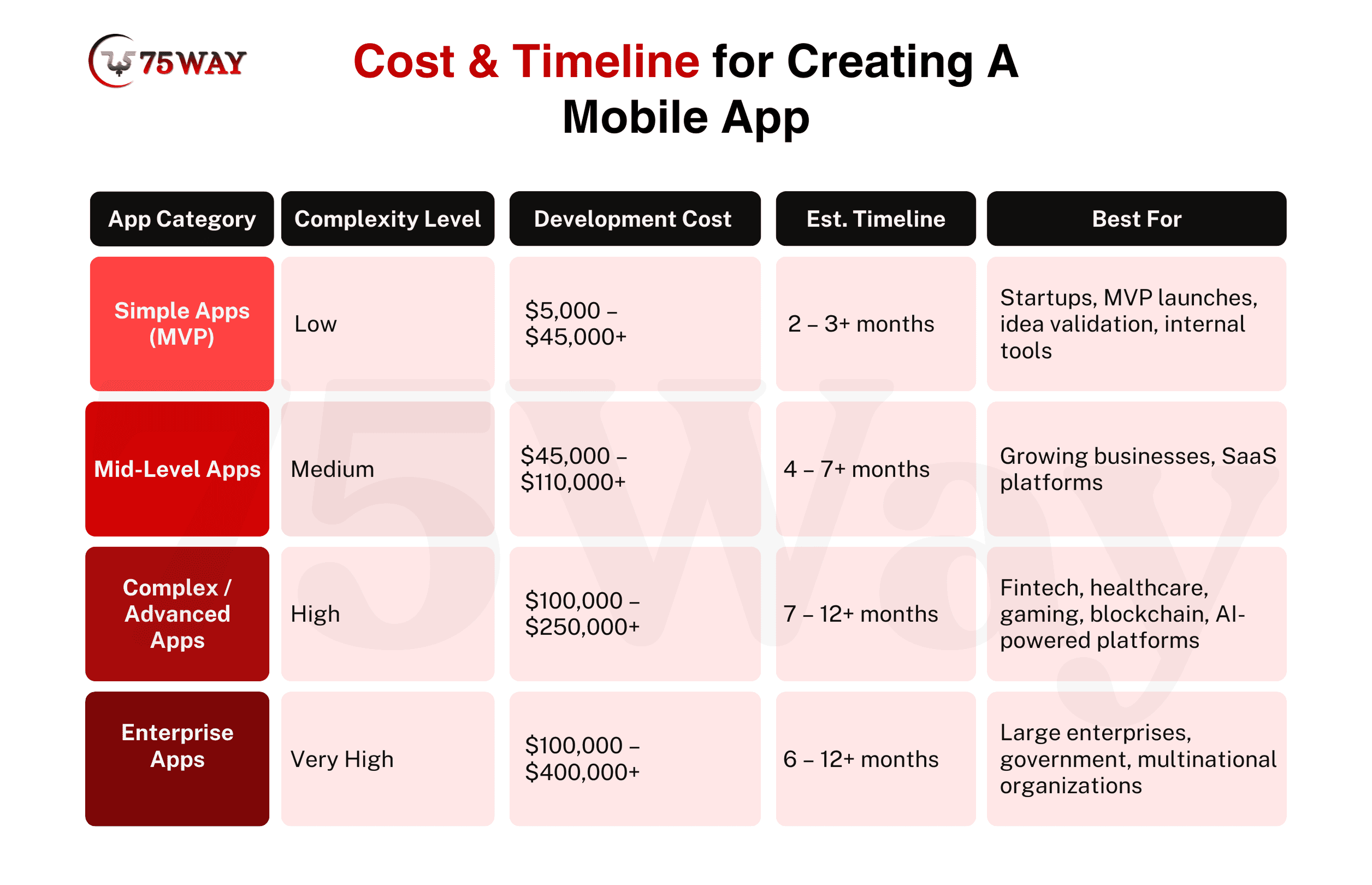 75WAY

Cost & Timeline for Creating A Mobile App

| App Category | Complexity Level | Development Cost | Est. Timeline | Best For |
|---|---|---|---|---|
| Simple Apps (MVP) | Low | \$5,000 – \$45,000+ | 2 – 3+ months | Startups, MVP launches, idea validation, internal tools |
| Mid-Level Apps | Medium | \$45,000 – \$110,000+ | 4 – 7+ months | Growing businesses, SaaS platforms |
| Complex / Advanced Apps | High | \$100,000 – \$250,000+ | 7 – 12+ months | Fintech, healthcare, gaming, blockchain, AI-powered platforms |
| Enterprise Apps | Very High | \$100,000 – \$400,000+ | 6 – 12+ months | Large enterprises, government, multinational organizations |

75Way